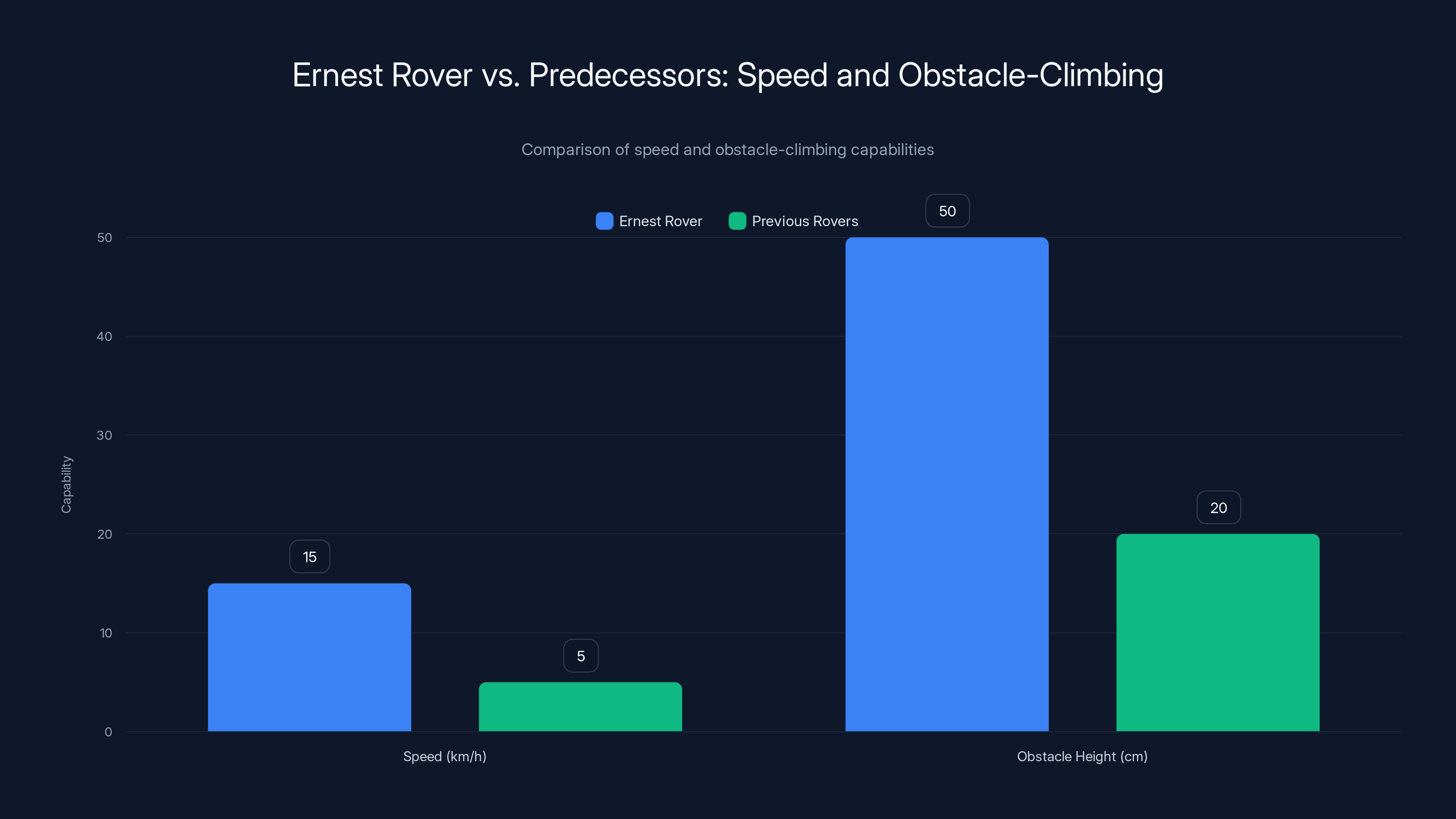 Ernest Rover vs. Predecessors: Speed and Obstacle-Climbing

Comparison of speed and obstacle-climbing capabilities

Ernest Rover
Previous Rovers

Capability

50
40
30
20
10
0

15
5
50
20

Speed (km/h)
Obstacle Height (cm)